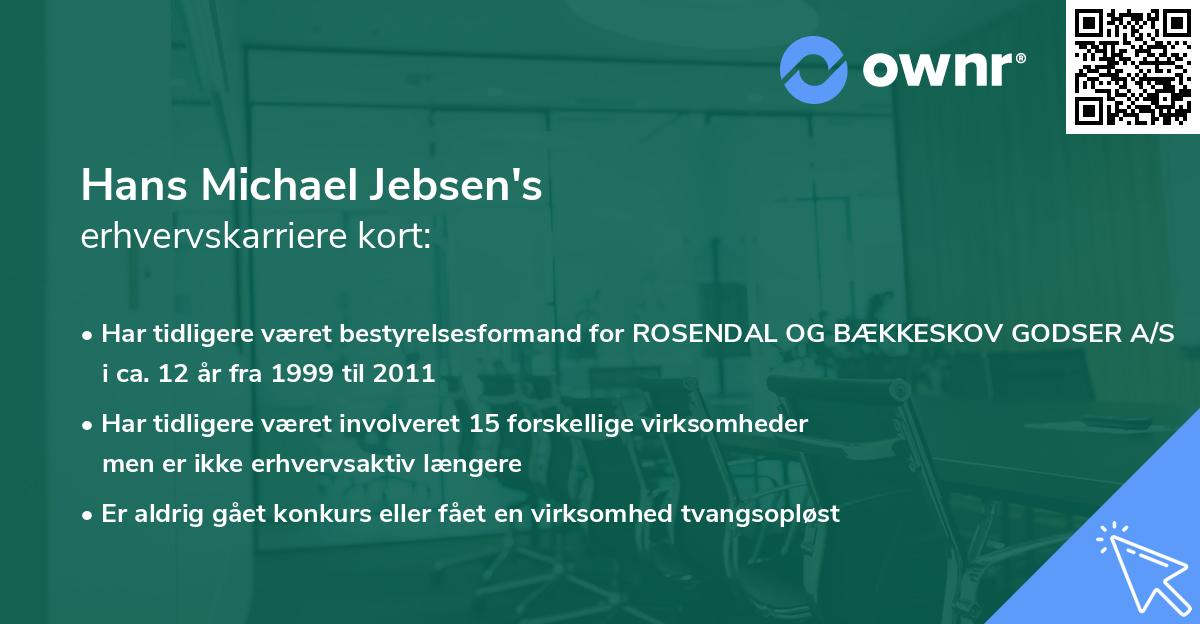 ownr®

Hans Michael Jebsen's
erhvervskarriere kort:

• Har tidligere været bestyrelsesformand for ROSENDAL OG BÆKKESKOV GODSER A/S i ca. 12 år fra 1999 til 2011

• Har tidligere været involveret 15 forskellige virksomheder men er ikke erhvervsaktiv længere

• Er aldrig gået konkurs eller fået en virksomhed tvangsopløst